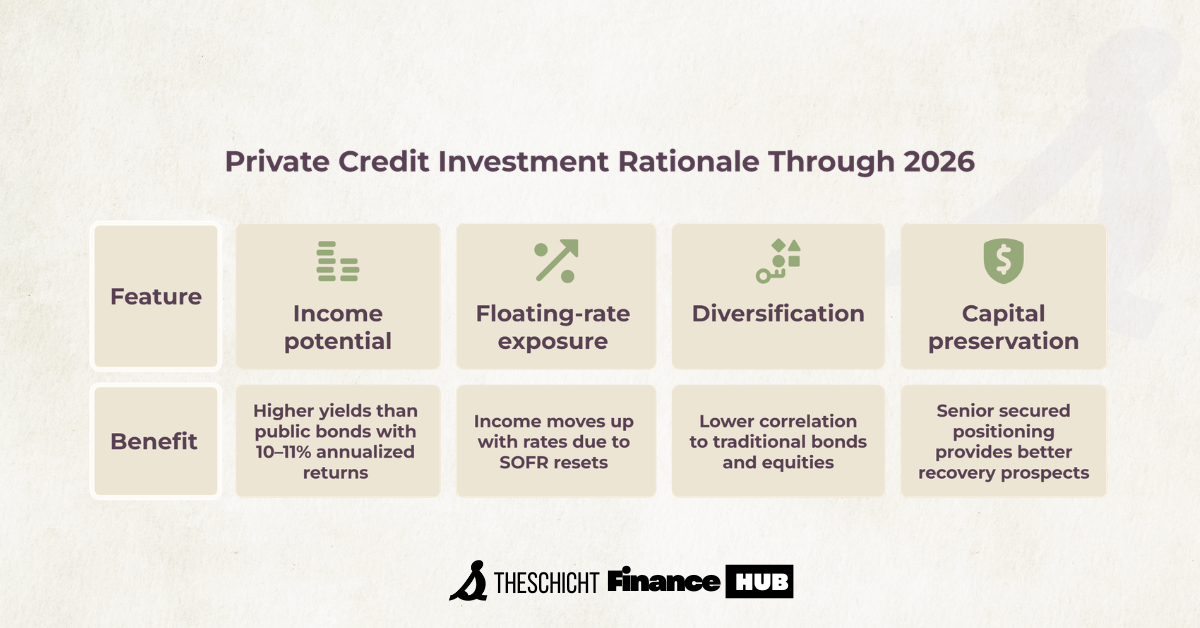 Private Credit Investment Rationale Through 2026

| Feature | Income potential | Floating-rate exposure | Diversification | Capital preservation |
|---|---|---|---|---|
| Benefit | Higher yields than public bonds with 10–11% annualized returns | Income moves up with rates due to SOFR resets | Lower correlation to traditional bonds and equities | Senior secured positioning provides better recovery prospects |

THESCHICHT Finance HUB